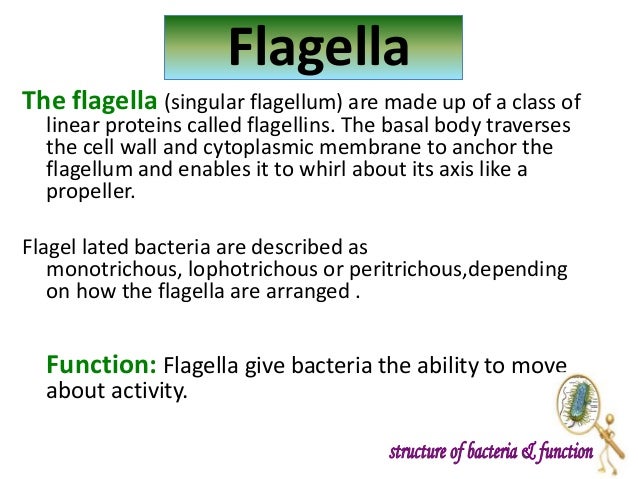 Flagella

The flagella (singular flagellum) are made up of a class of linear proteins called flagellins. The basal body traverses the cell wall and cytoplasmic membrane to anchor the flagellum and enables it to whirl about its axis like a propeller.

Flagel lated bacteria are described as monotrichous, lophotrichous or peritrichous,depending on how the flagella are arranged .

Function: Flagella give bacteria the ability to move about activity.

structure of bacteria & function